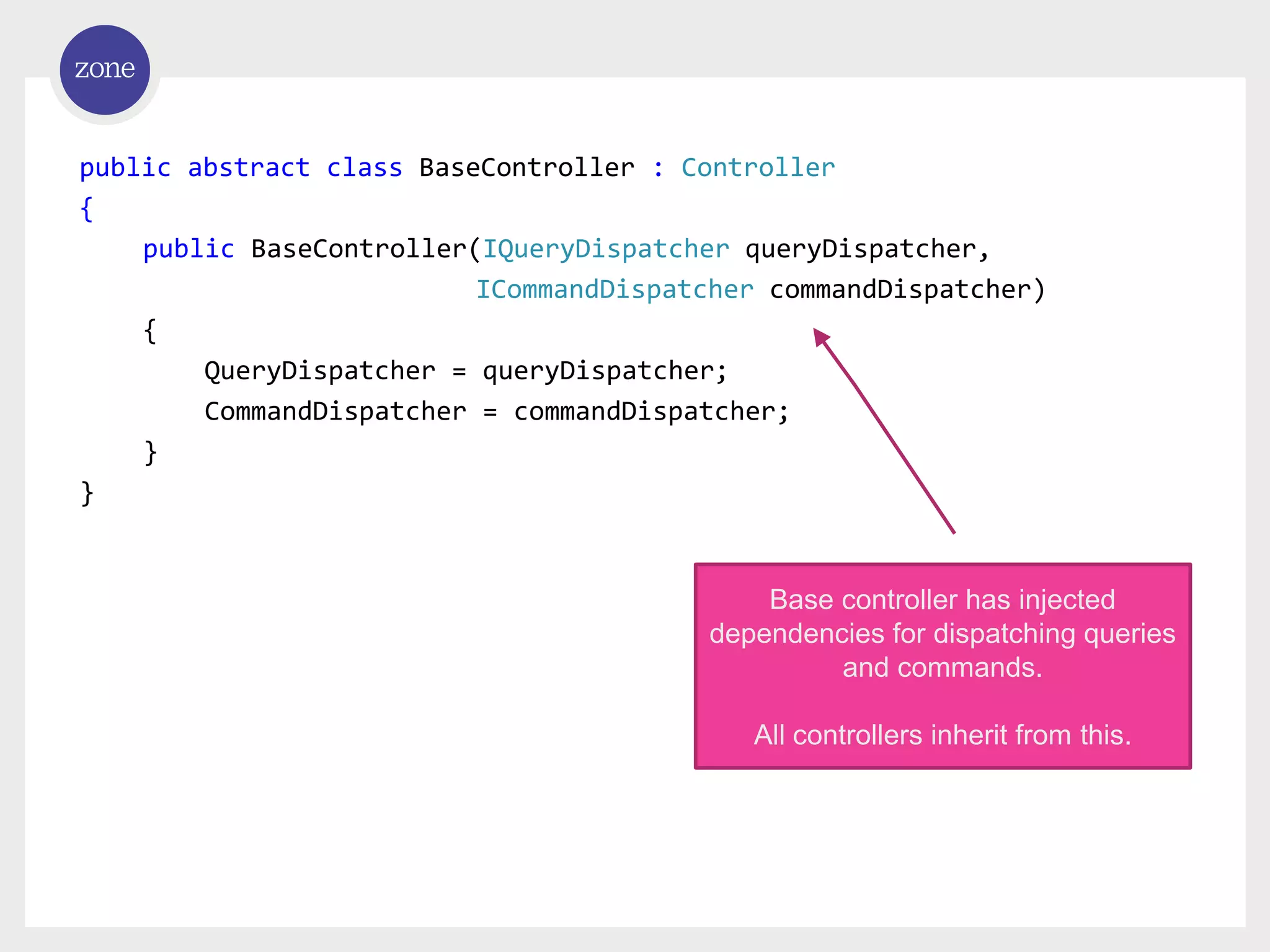 zone

public abstract class BaseController : Controller
{
    public BaseController(IQueryDispatcher queryDispatcher,
                          ICommandDispatcher commandDispatcher)
    {
        QueryDispatcher = queryDispatcher;
        CommandDispatcher = commandDispatcher;
    }
}

Base controller has injected dependencies for dispatching queries and commands.

All controllers inherit from this.